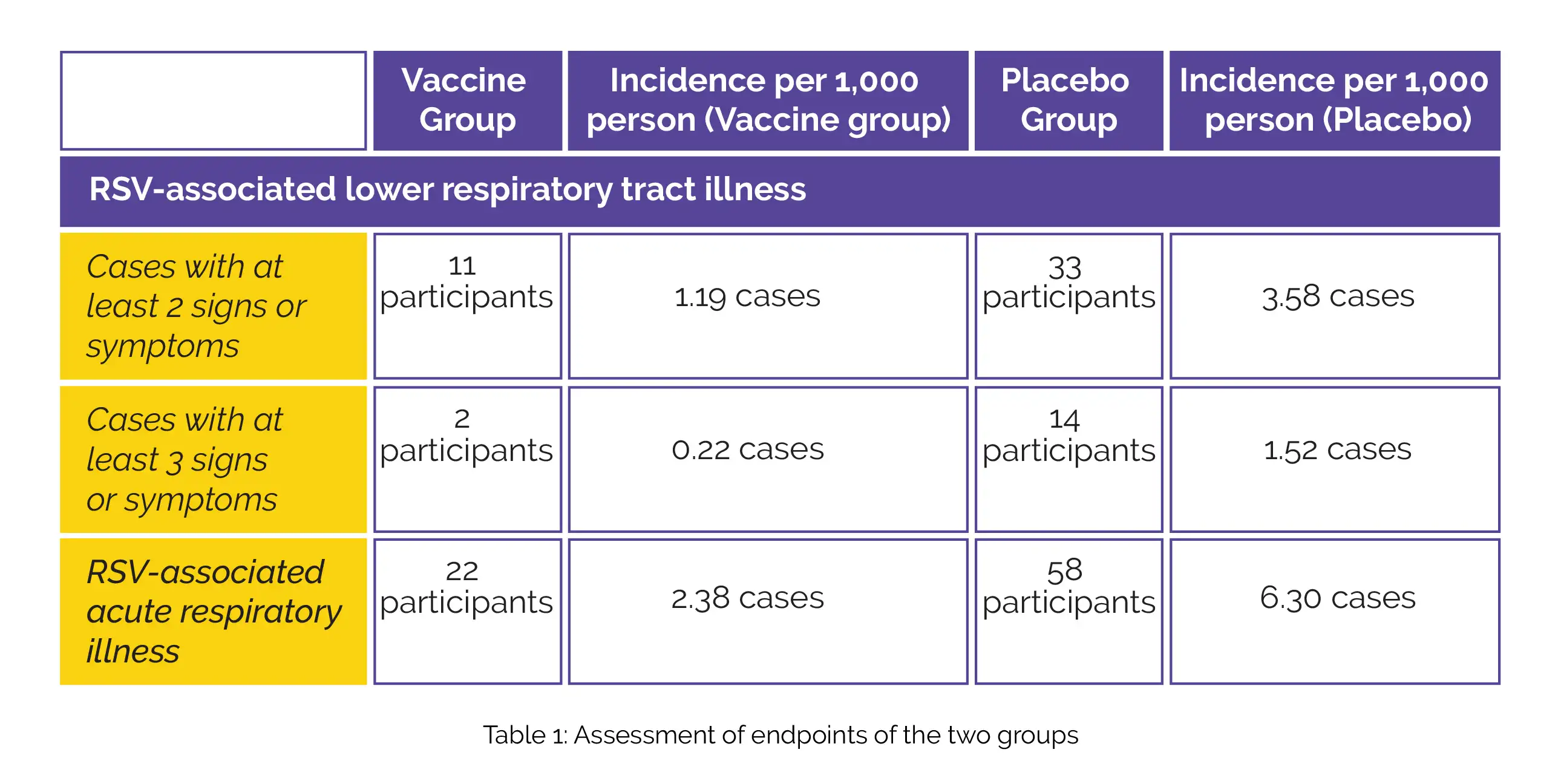 |  | Vaccine Group | Incidence per 1,000 person (Vaccine group) | Placebo Group | Incidence per 1,000 person (Placebo) |
|---|---|---|---|---|
| RSV-associated lower respiratory tract illness | | | | |
| Cases with at least 2 signs or symptoms | 11 participants | 1.19 cases | 33 participants | 3.58 cases |
| Cases with at least 3 signs or symptoms | 2 participants | 0.22 cases | 14 participants | 1.52 cases |
| RSV-associated acute respiratory illness | 22 participants | 2.38 cases | 58 participants | 6.30 cases |

Table 1: Assessment of endpoints of the two groups